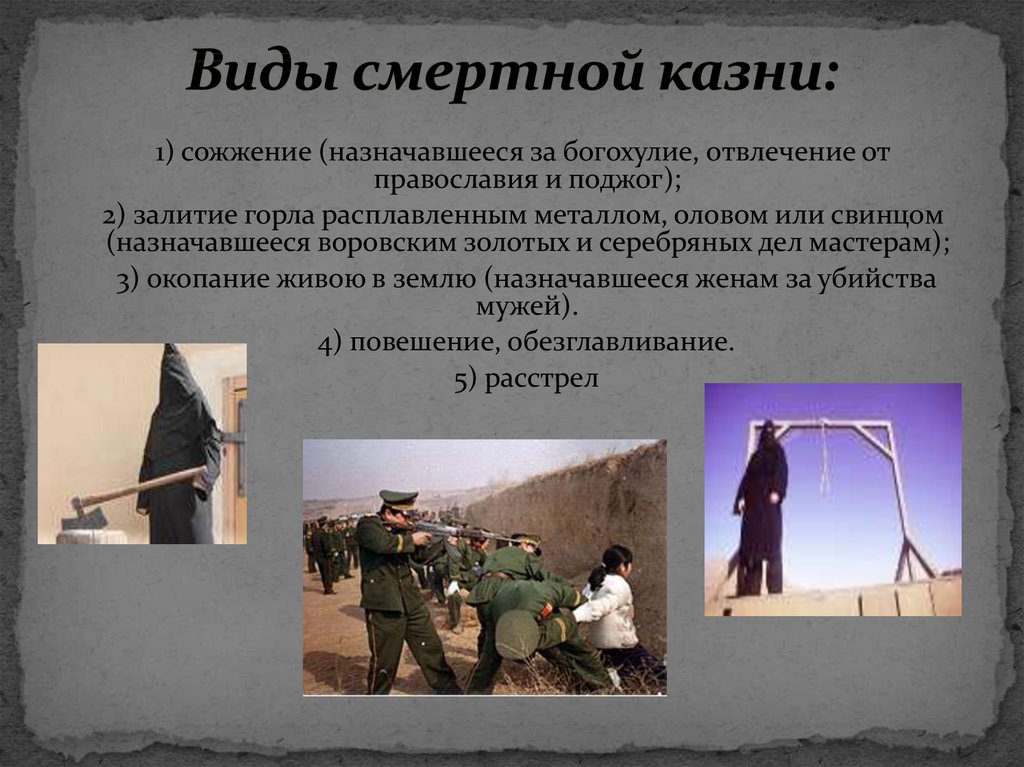 Виды смертной казни:

1) сожжение (назначавшееся за богохулие, отвлечение от православия и поджог);

2) залитие горла расплавленным металлом, оловом или свинцом (назначавшееся воровским золотых и серебряных дел мастерам);

3) окопание живою в землю (назначавшееся женам за убийства мужей).

4) повешение, обезглавливание.

5) расстрел